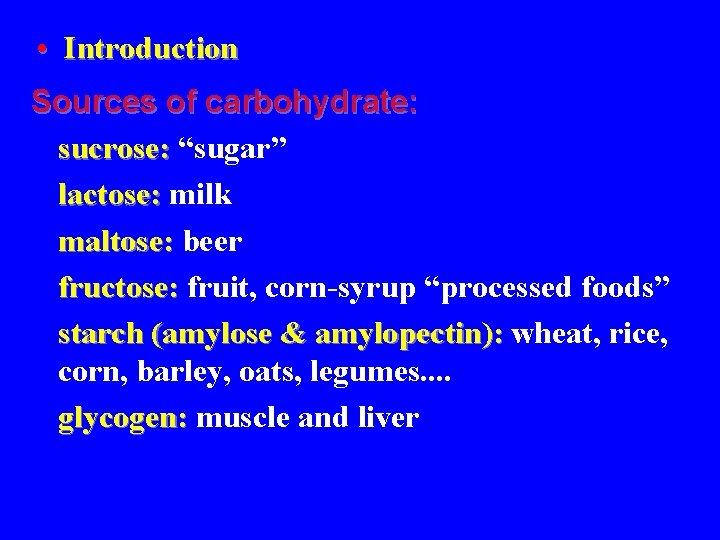 • Introduction

Sources of carbohydrate:

sucrose: “sugar”

lactose: milk

maltose: beer

fructose: fruit, corn-syrup “processed foods”

starch (amylose & amylopectin): wheat, rice, corn, barley, oats, legumes....

glycogen: muscle and liver